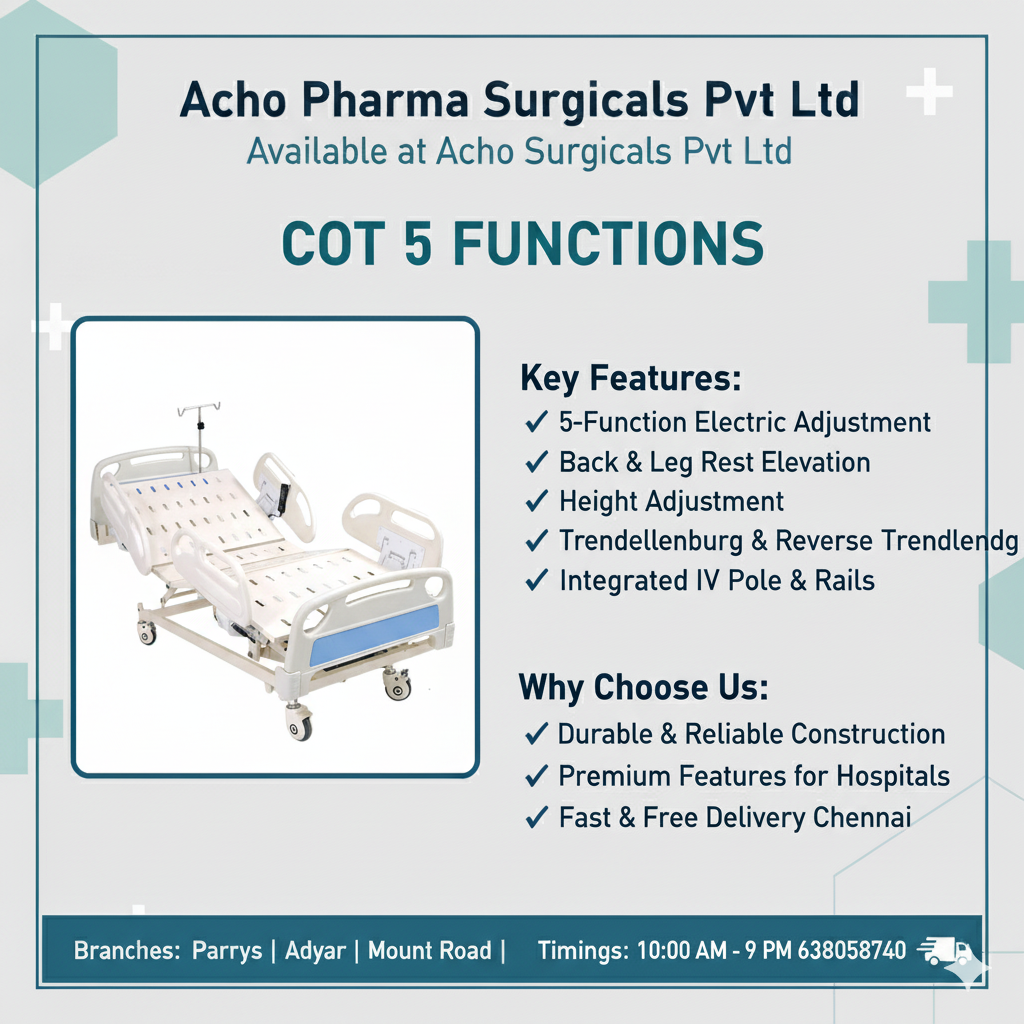 Acho Pharma Surgicals Pvt Ltd
Available at Acho Surgicals Pvt Ltd

COT 5 FUNCTIONS

Key Features:
✓ 5-Function Electric Adjustment
✓ Back & Leg Rest Elevation
✓ Height Adjustment
✓ Trendellenburg & Reverse Trendlendg
✓ Integrated IV Pole & Rails

Why Choose Us:
✓ Durable & Reliable Construction
✓ Premium Features for Hospitals
✓ Fast & Free Delivery Chennai

Branches: Parrys | Adyar | Mount Road | Timings: 10:00 AM - 9 PM 638058740